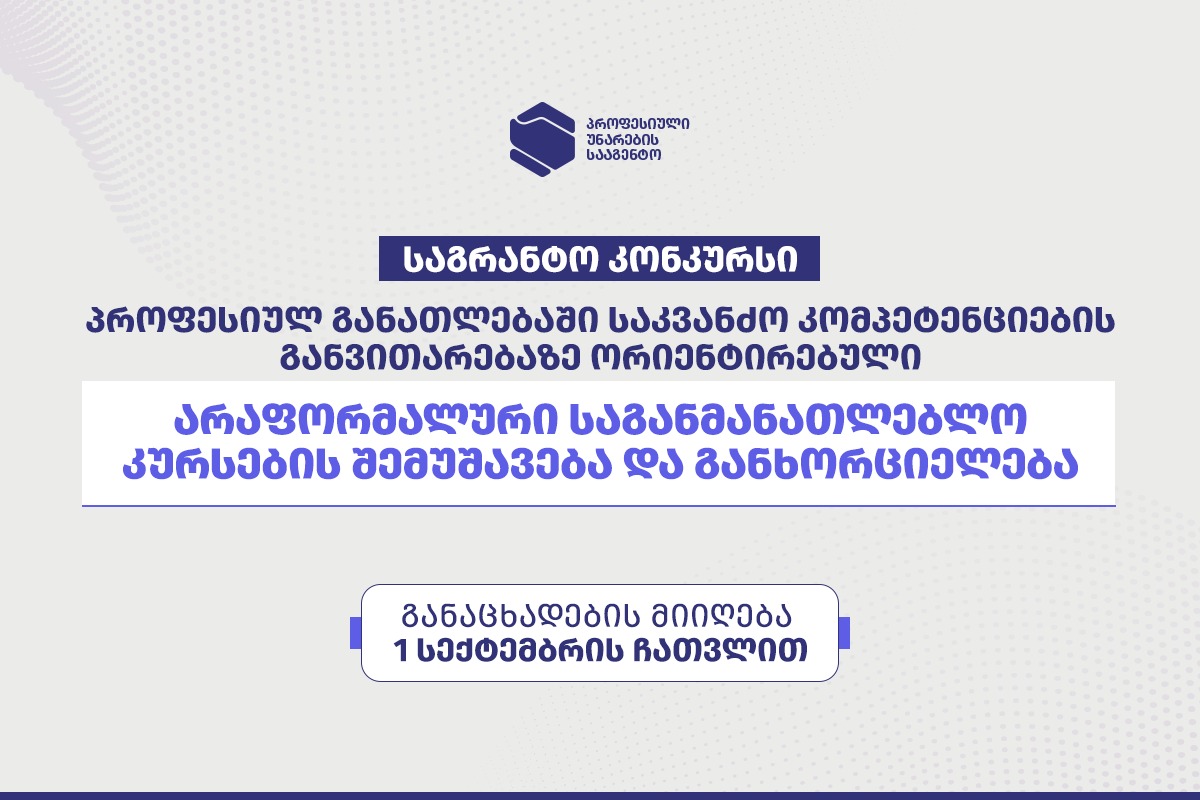 პროფესიული უნარების სააგენტო

საგრანტო კონკურსი

პროფესიულ განათლებაში საკვანძო კომპეტენციების განვითარებაზე ორიენტირებული

არაფორმალური საგანმანათლებლო კურსების შემუშავება და განხორციელება

განაცხადების მიიღება
1 სექტემბრის ჩათვლით